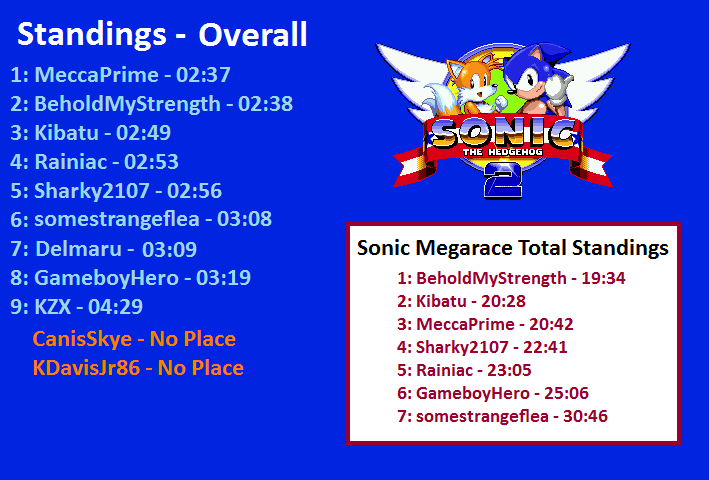 Standings - Overall

1: MeccaPrime - 02:37
2: BeholdMyStrength - 02:38
3: Kibatu - 02:49
4: Rainiac - 02:53
5: Sharky2107 - 02:56
6: somestrangeflea - 03:08
7: Delmaru - 03:09
8: GameboyHero - 03:19
9: KZX - 04:29
CanisSkye - No Place
KDavisJr86 - No Place

SONIC
THE HEDGEHOG
2

Sonic Megarace Total Standings

1: BeholdMyStrength - 19:34
2: Kibatu - 20:28
3: MeccaPrime - 20:42
4: Sharky2107 - 22:41
5: Rainiac - 23:05
6: GameboyHero - 25:06
7: somestrangeflea - 30:46